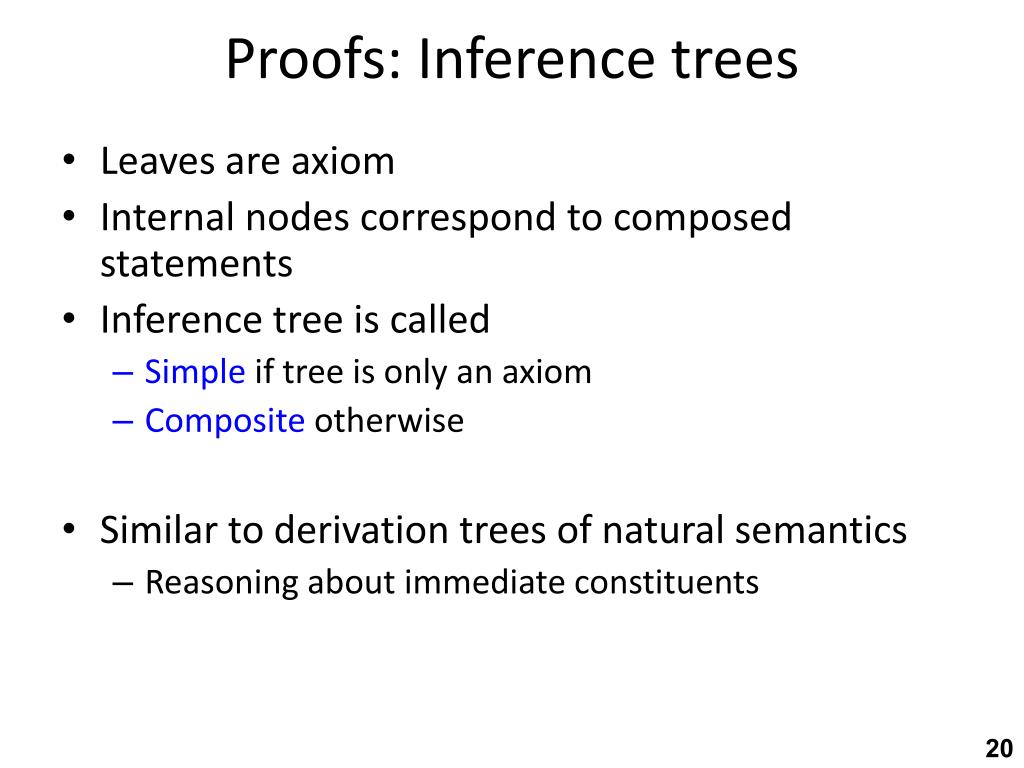 Proofs: Inference trees

• Leaves are axiom
• Internal nodes correspond to composed statements
• Inference tree is called
– Simple if tree is only an axiom
– Composite otherwise

• Similar to derivation trees of natural semantics
– Reasoning about immediate constituents

20